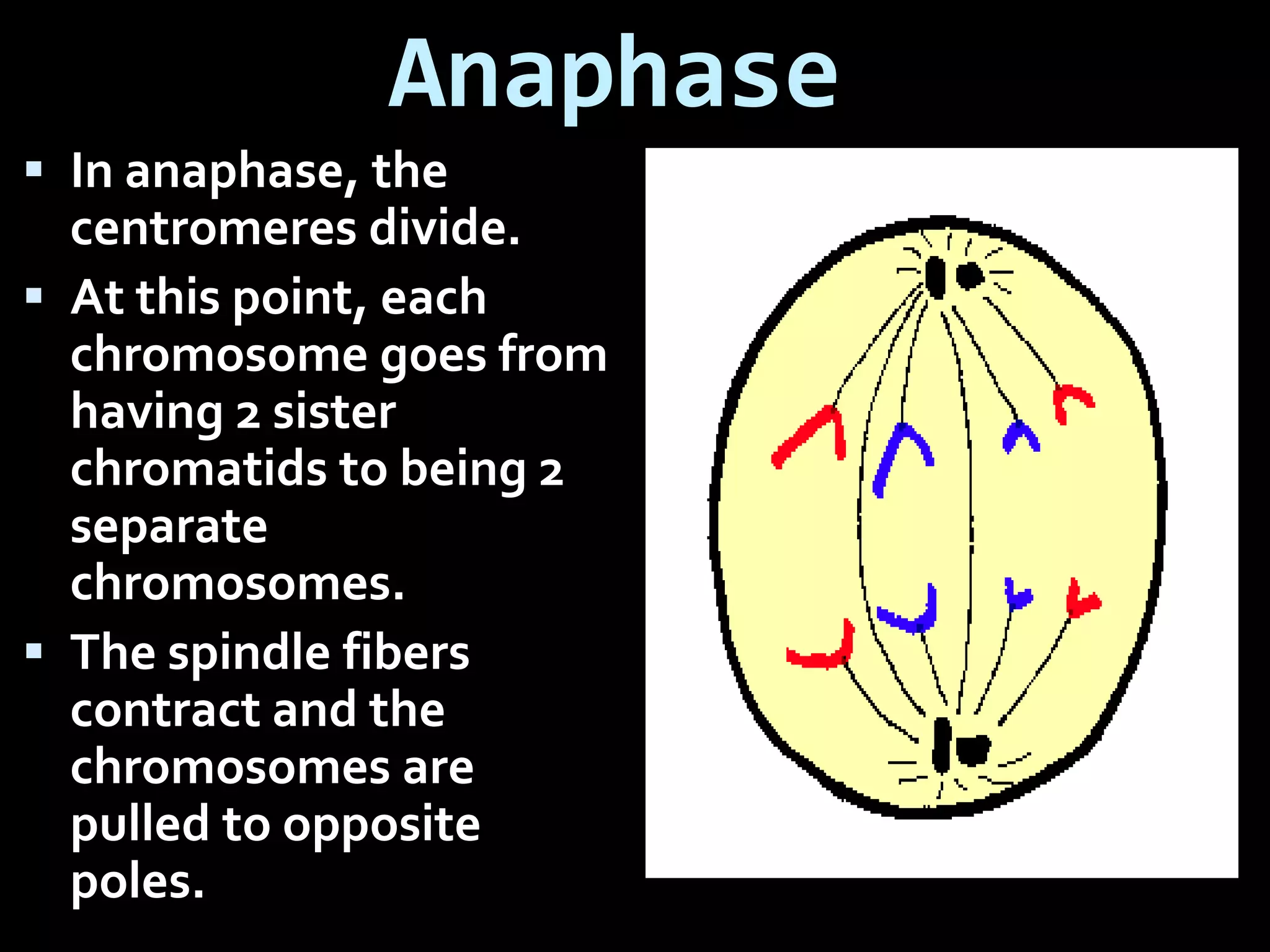 Anaphase

▪ In anaphase, the centromeres divide.

▪ At this point, each chromosome goes from having 2 sister chromatids to being 2 separate chromosomes.

▪ The spindle fibers contract and the chromosomes are pulled to opposite poles.